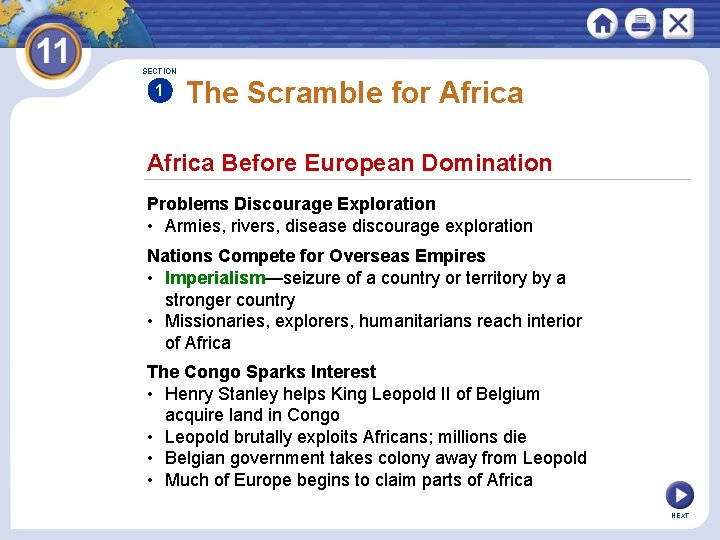 11

SECTION
1 The Scramble for Africa

Africa Before European Domination

Problems Discourage Exploration
• Armies, rivers, disease discourage exploration

Nations Compete for Overseas Empires
• Imperialism—seizure of a country or territory by a stronger country
• Missionaries, explorers, humanitarians reach interior of Africa

The Congo Sparks Interest
• Henry Stanley helps King Leopold II of Belgium acquire land in Congo
• Leopold brutally exploits Africans; millions die
• Belgian government takes colony away from Leopold
• Much of Europe begins to claim parts of Africa

NEXT